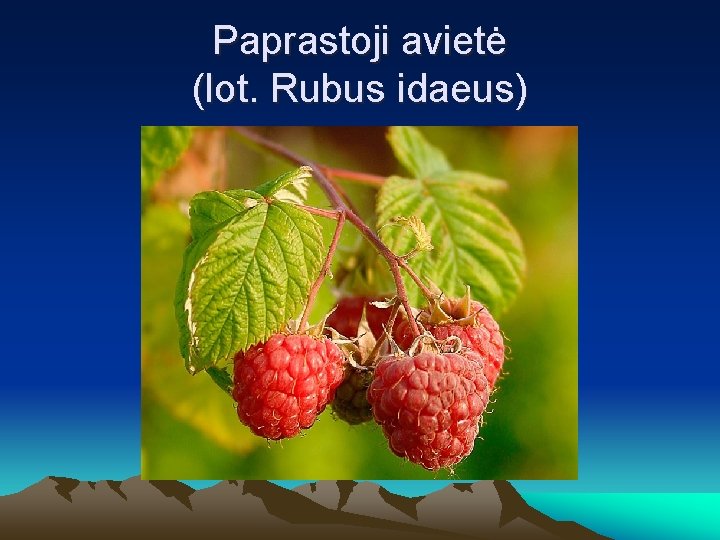 Paprastoji avietė
(lot. Rubus idaeus)